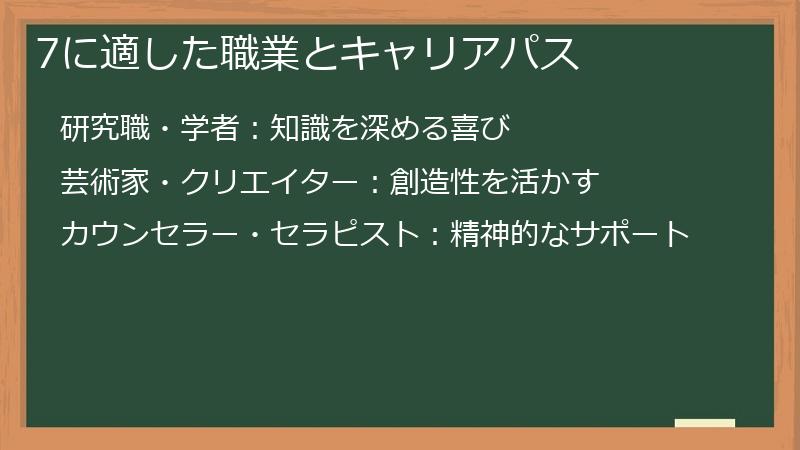 7に適した職業とキャリアパス

研究職・学者：知識を深める喜び

芸術家・クリエイター：創造性を活かす

カウンセラー・セラピスト：精神的なサポート